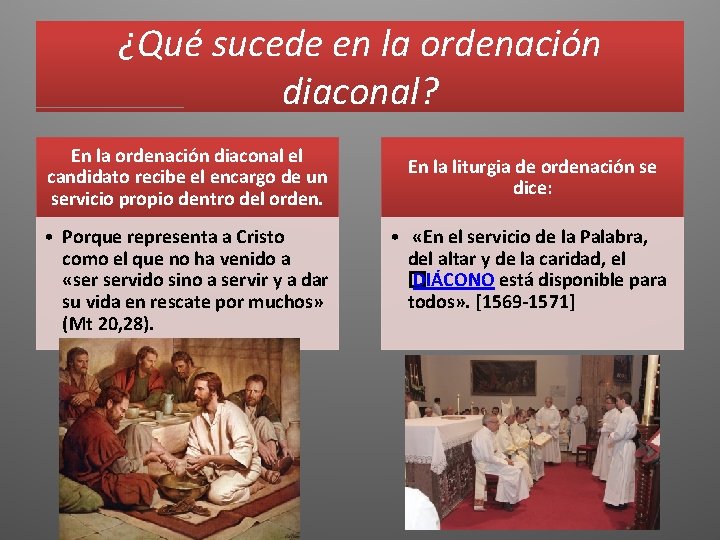 ¿Qué sucede en la ordenación diaconal?

En la ordenación diaconal el candidato recibe el encargo de un servicio propio dentro del orden.

• Porque representa a Cristo como el que no ha venido a «ser servido sino a servir y a dar su vida en rescate por muchos» (Mt 20,28).

En la liturgia de ordenación se dice:

• «En el servicio de la Palabra, del altar y de la caridad, el DIÁCONO está disponible para todos». [1569-1571]